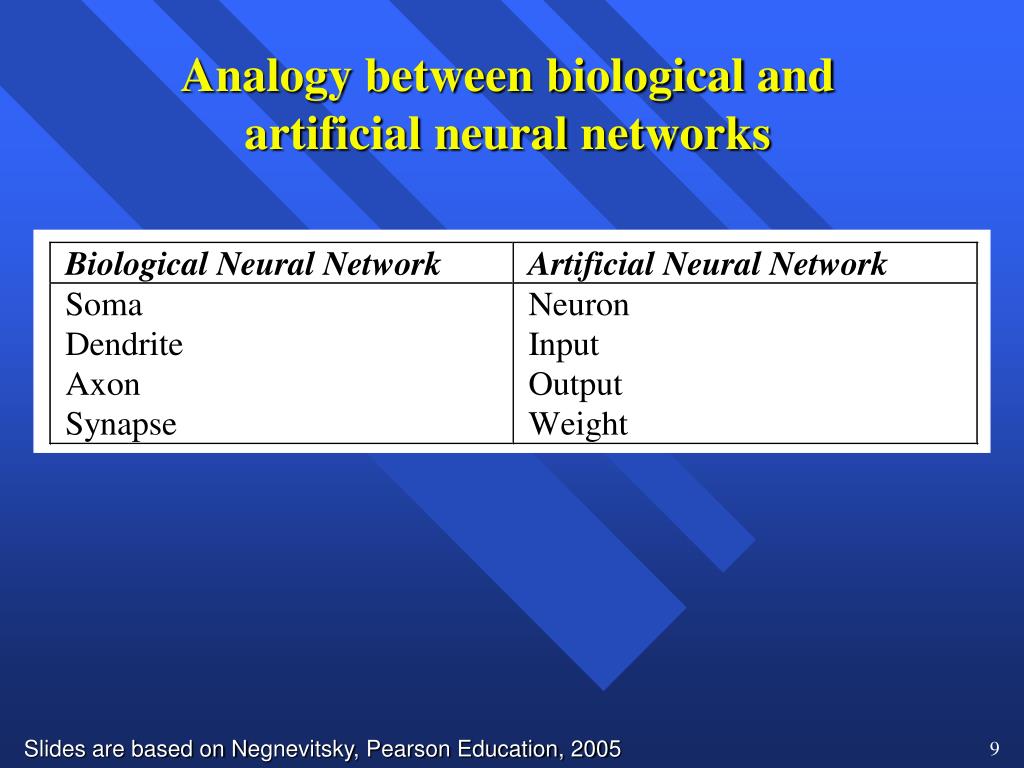 Analogy between biological and artificial neural networks

| Biological Neural Network | Artificial Neural Network |
|---|---|
| Soma | Neuron |
| Dendrite | Input |
| Axon | Output |
| Synapse | Weight |

Slides are based on Negnevitsky, Pearson Education, 2005

9